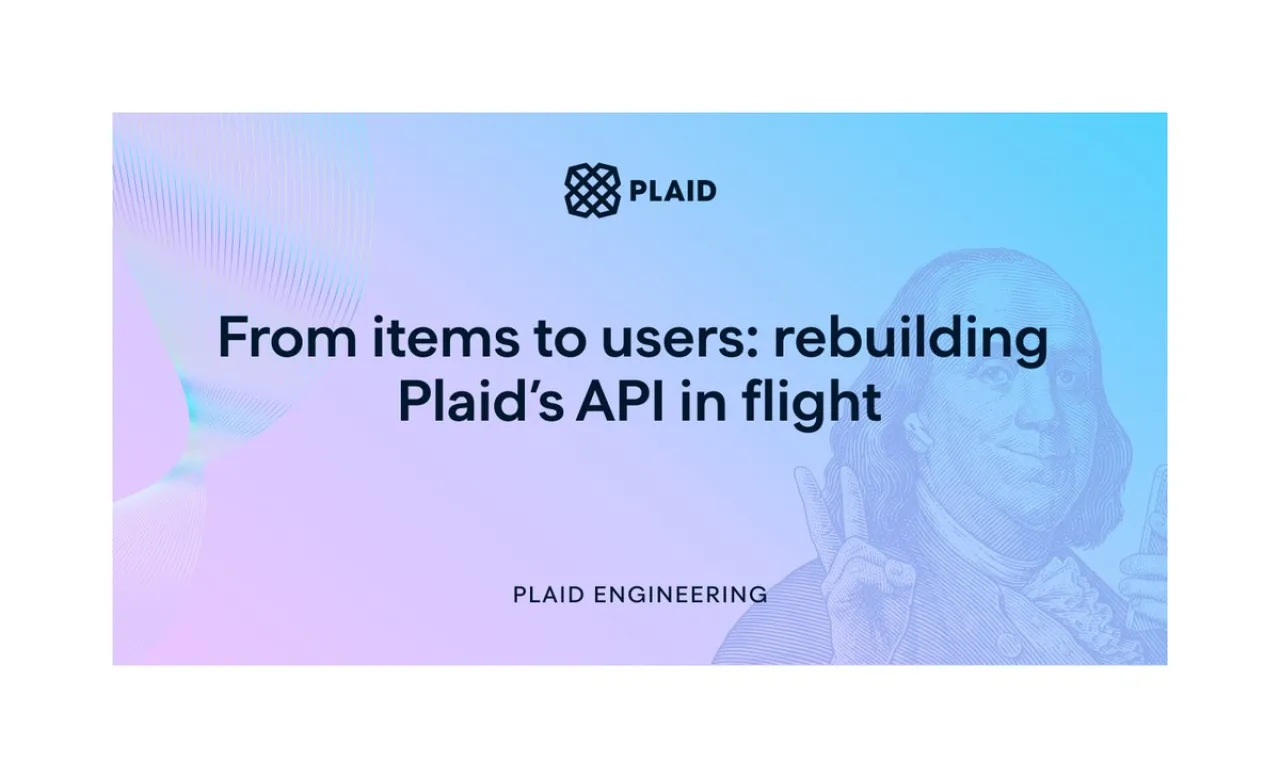 PLAID

From items to users: rebuilding Plaid's API in flight

PLAID ENGINEERING